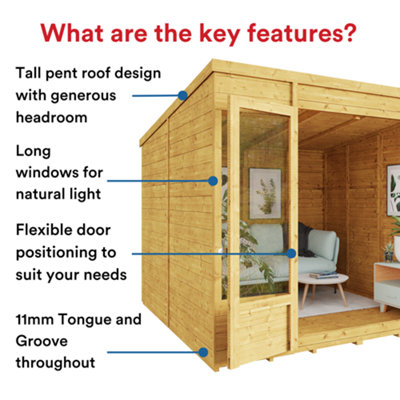 What are the key features?

Tall pent roof design with generous headroom

Long windows for natural light

Flexible door positioning to suit your needs

11mm Tongue and Groove throughout